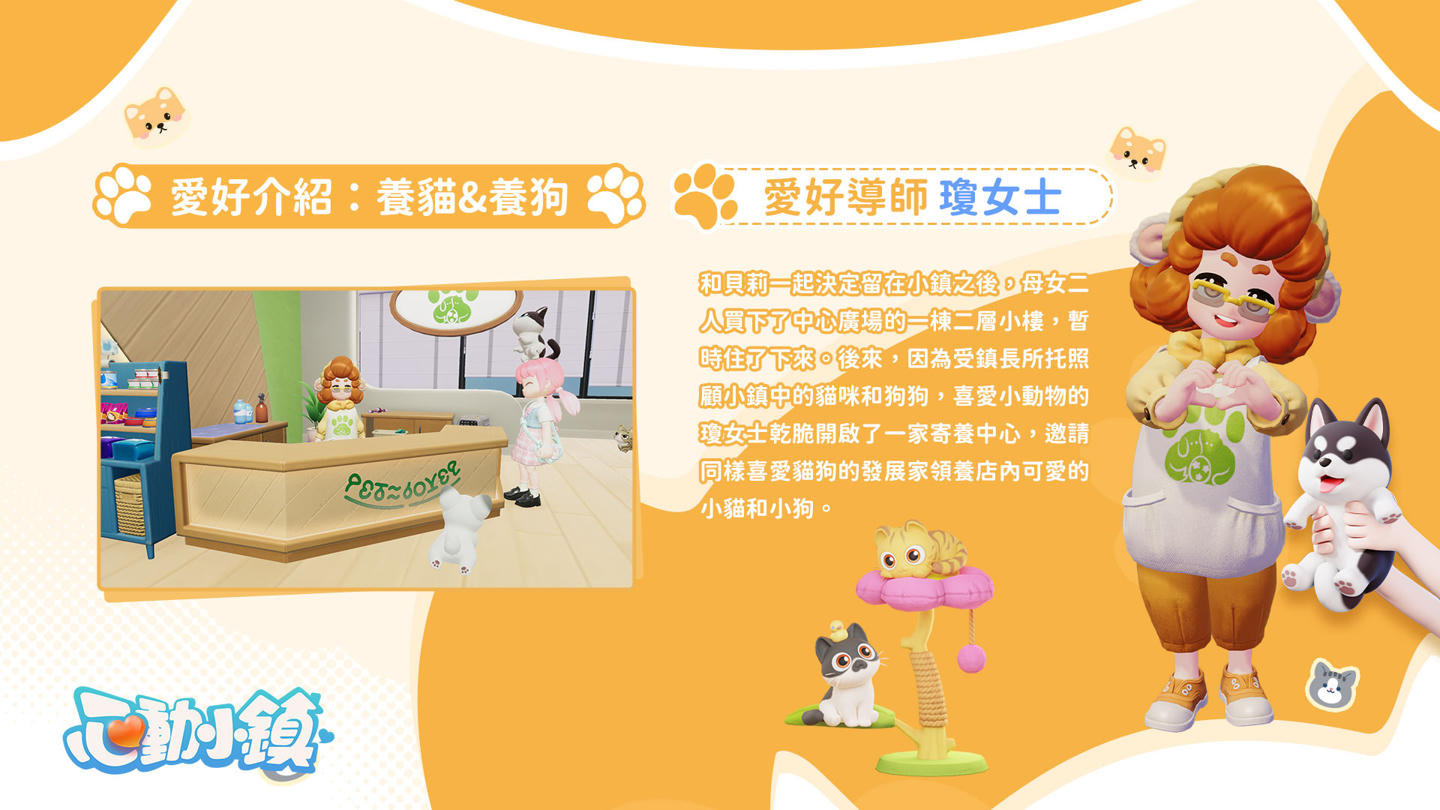 愛好介紹：養貓&養狗

愛好導師 瓊女士

和貝莉一起決定留在小鎮之後，母女二人買下了中心廣場的一棟二層小樓，暫時住了下來。後來，因為受鎮長所托照顧小鎮中的貓咪和狗狗，喜愛小動物的瓊女士乾脆開啟了一家寄養中心，邀請同樣喜愛貓狗的發展家領養店內可愛的小貓和小狗。

PET~LOVER

心動小鎮